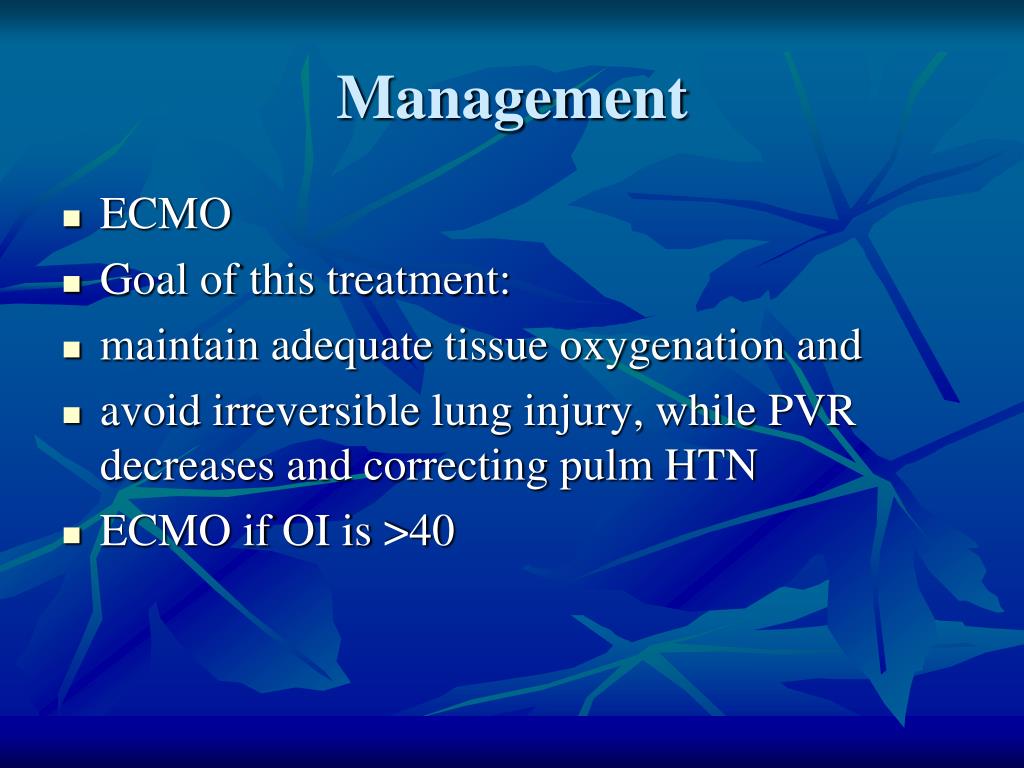 Management

- ECMO
- Goal of this treatment:
- maintain adequate tissue oxygenation and
- avoid irreversible lung injury, while PVR decreases and correcting pulm HTN
- ECMO if OI is >40